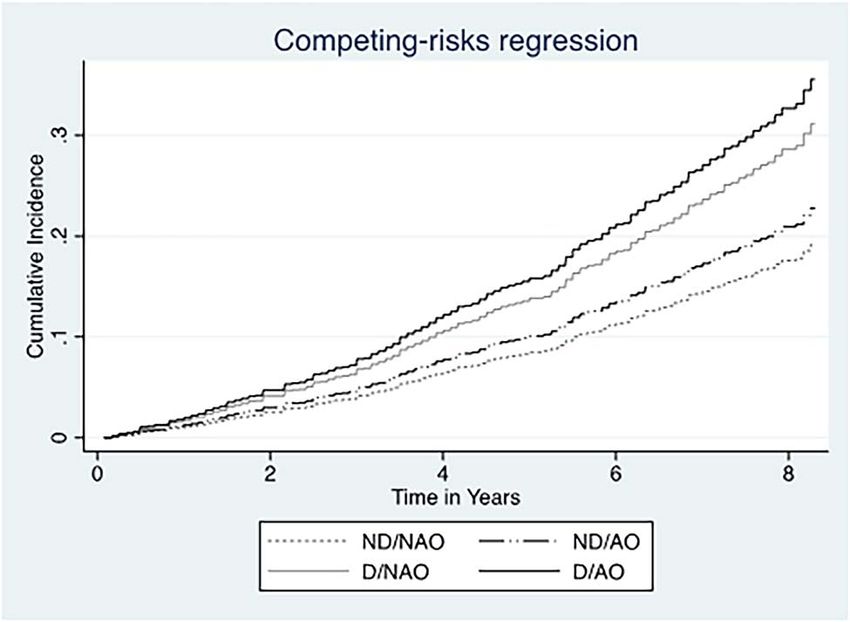 Competing-risks regression

Cumulative Incidence

0

.1

.2

.3

0

2

4

6

8

Time in Years

ND/NAO
ND/AO
D/NAO
D/AO